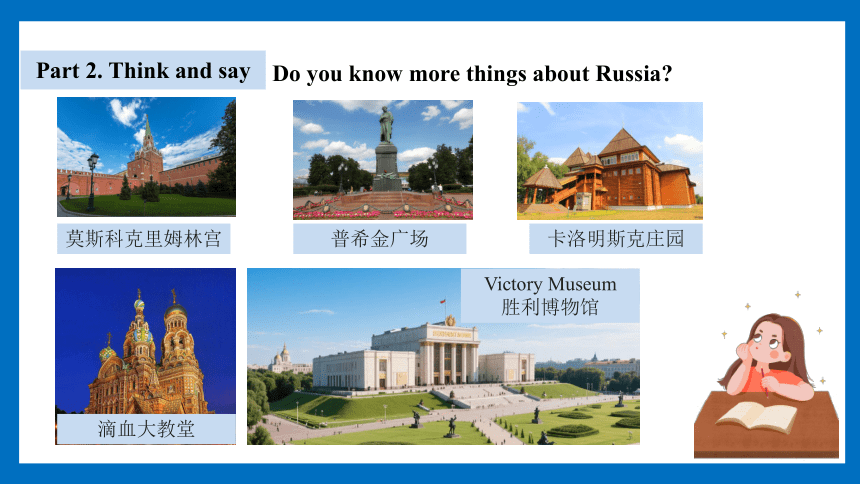 Part 2. Think and say

Do you know more things about Russia?

莫斯科克里姆林宫

普希金广场

卡洛明斯克庄园

滴血大教堂

Victory Museum
胜利博物馆